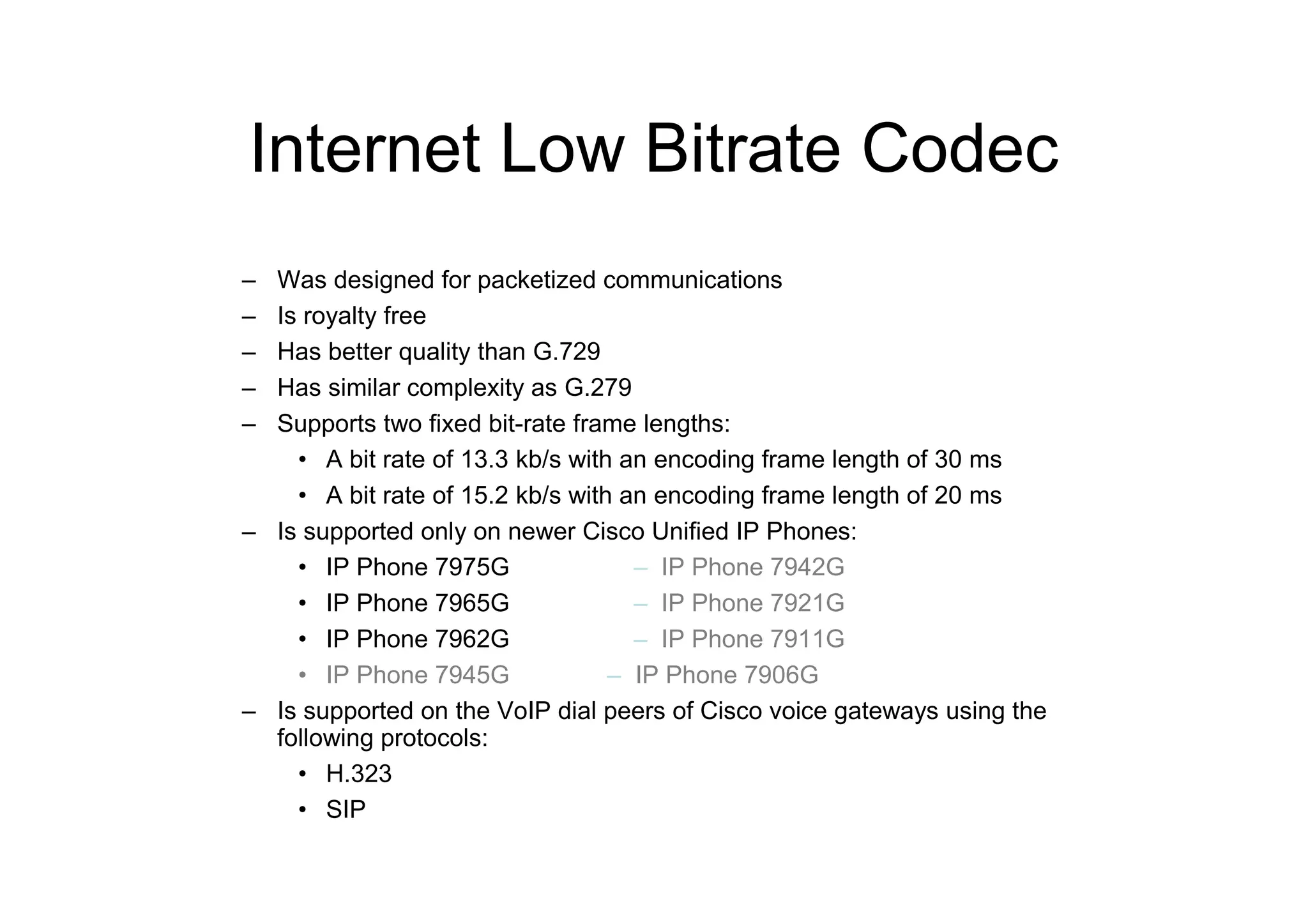 Internet Low Bitrate Codec

– Was designed for packetized communications
– Is royalty free
– Has better quality than G.729
– Has similar complexity as G.279
– Supports two fixed bit-rate frame lengths:
• A bit rate of 13.3 kb/s with an encoding frame length of 30 ms
• A bit rate of 15.2 kb/s with an encoding frame length of 20 ms
– Is supported only on newer Cisco Unified IP Phones:
• IP Phone 7975G
• IP Phone 7965G
• IP Phone 7962G
• IP Phone 7945G
– IP Phone 7942G
– IP Phone 7921G
– IP Phone 7911G
– IP Phone 7906G
– Is supported on the VoIP dial peers of Cisco voice gateways using the following protocols:
• H.323
• SIP